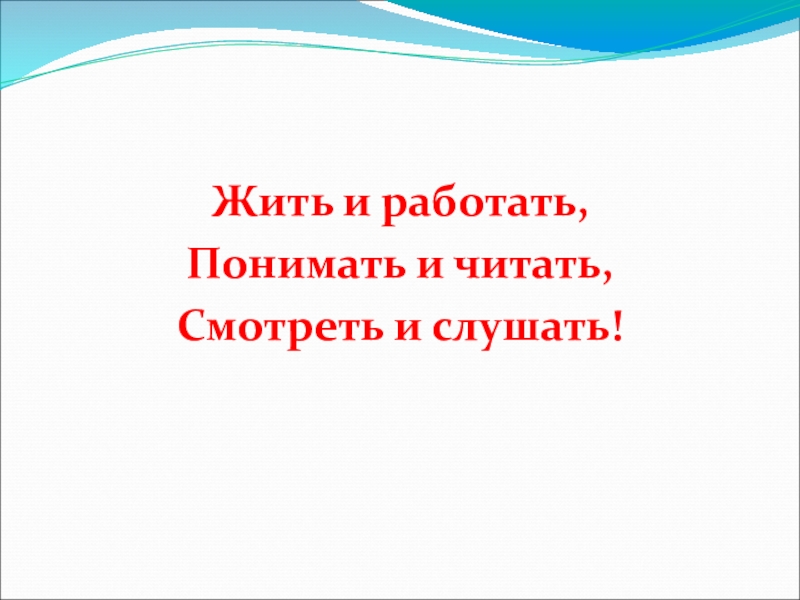 Жить и работать,
Понимать и читать,
Смотреть и слушать!